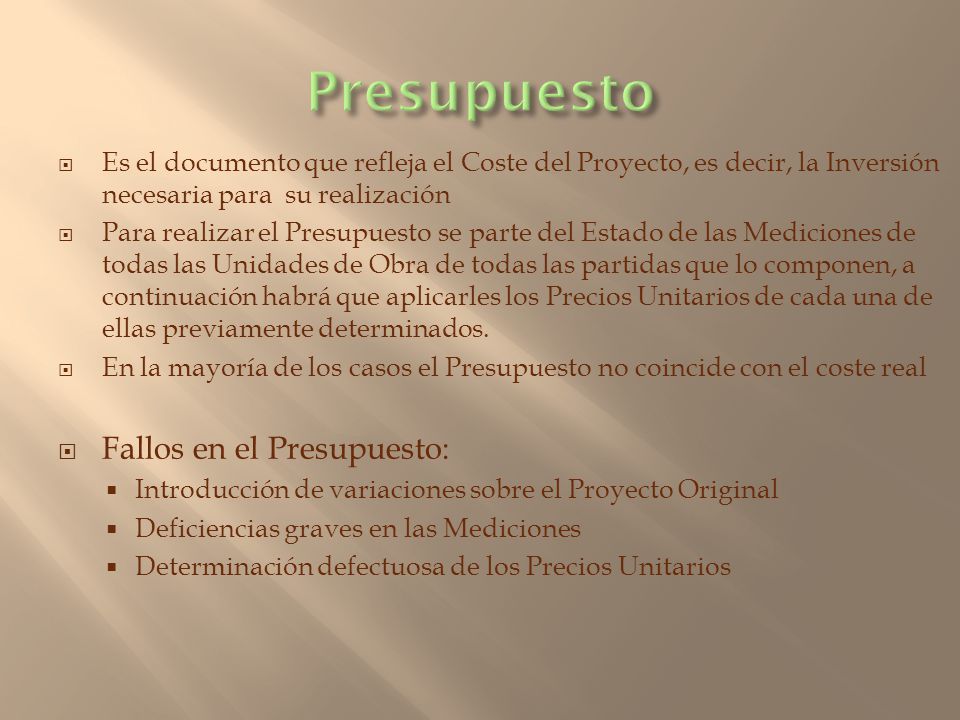 Presupuesto

Es el documento que refleja el Coste del Proyecto, es decir, la Inversión necesaria para su realización

Para realizar el Presupuesto se parte del Estado de las Mediciones de todas las Unidades de Obra de todas las partidas que lo componen, a continuación habrá que aplicarles los Precios Unitarios de cada una de ellas previamente determinados.

En la mayoría de los casos el Presupuesto no coincide con el coste real

Fallos en el Presupuesto:

Introducción de variaciones sobre el Proyecto Original

Deficiencias graves en las Mediciones

Determinación defectuosa de los Precios Unitarios